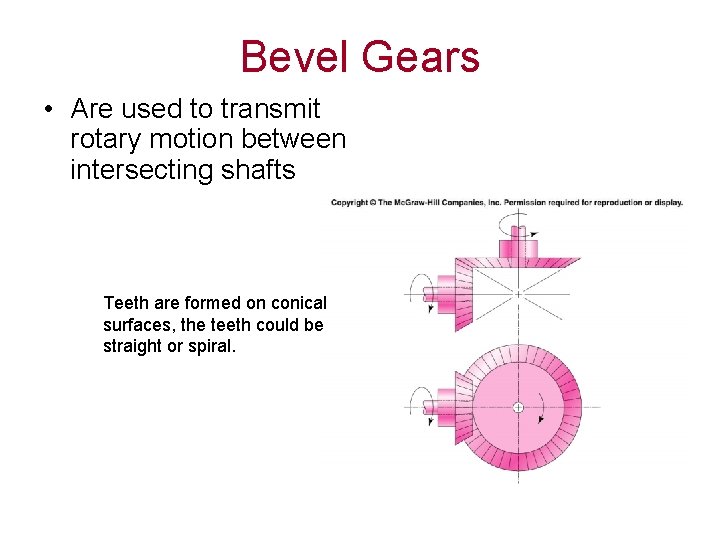 Bevel Gears

• Are used to transmit rotary motion between intersecting shafts

Copyright © The McGraw-Hill Companies, Inc. Permission required for reproduction or display.

Teeth are formed on conical surfaces, the teeth could be straight or spiral.